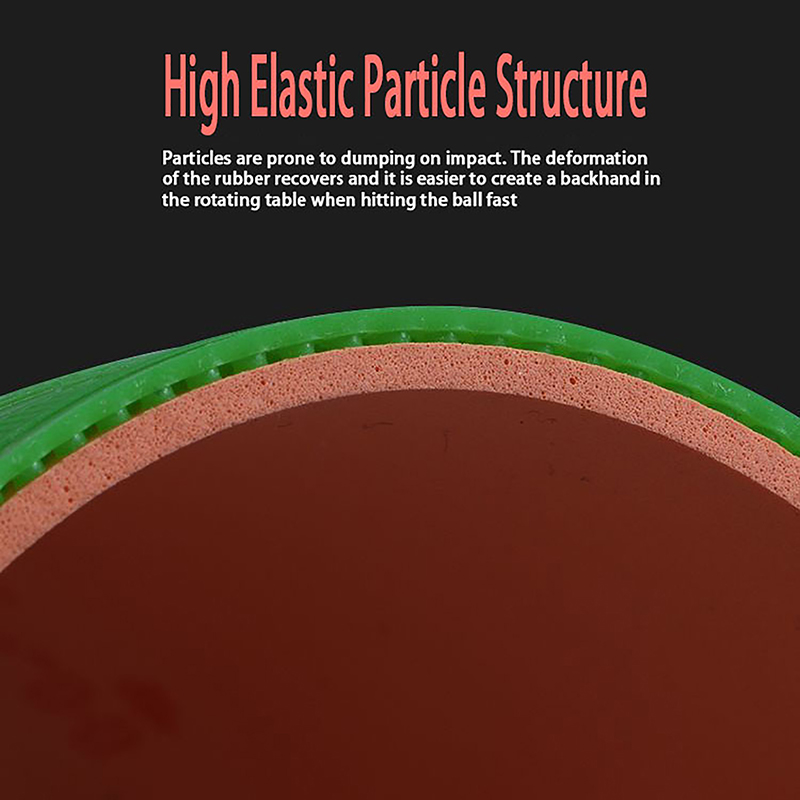 High Elastic Particle Structure

Particles are prone to dumping on impact. The deformation of the rubber recovers and it is easier to create a backhand in the rotating table when hitting the ball fast